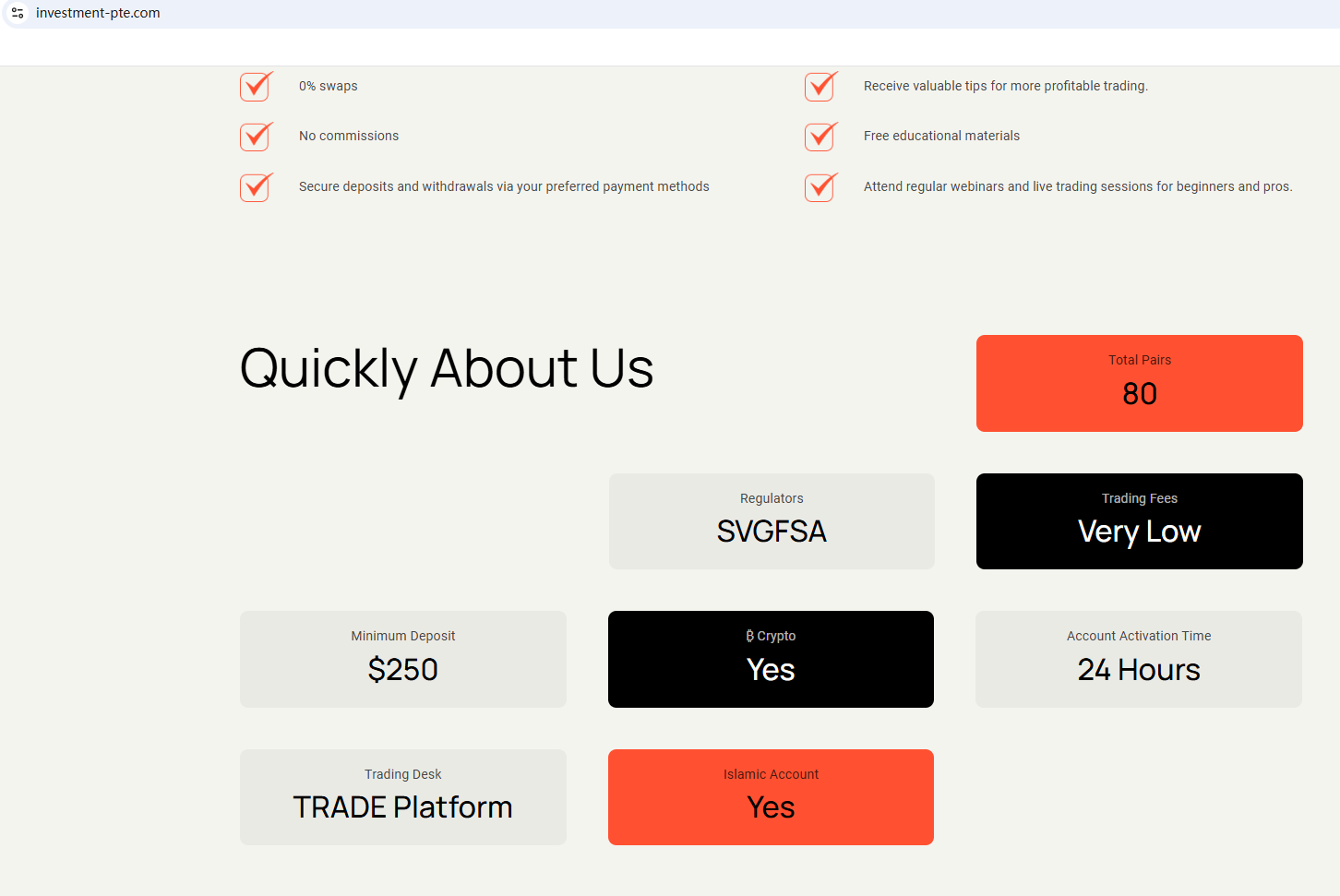 investment-pte.com

0% swaps

No commissions

Secure deposits and withdrawals via your preferred payment methods

Receive valuable tips for more profitable trading.

Free educational materials

Attend regular webinars and live trading sessions for beginners and pros.

Quickly About Us

Total Pairs
80

Regulators
SVGFSA

Trading Fees
Very Low

Minimum Deposit
$250

₿ Crypto
Yes

Account Activation Time
24 Hours

Trading Desk
TRADE Platform

Islamic Account
Yes